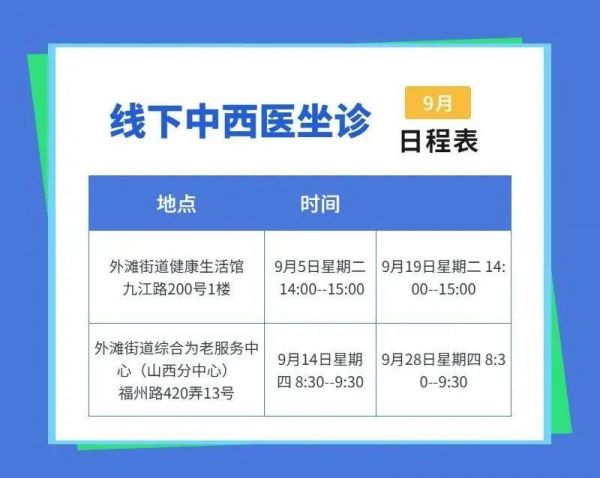 线下中西医坐诊

9月
日程表

| 地点 | 时间 | |
|---|---|---|
| 外滩街道健康生活馆 九江路200号1楼 | 9月5日星期二 14:00--15:00 | 9月19日星期二 14:00--15:00 |
| 外滩街道综合为老服务中心（山西分中心） 福州路420弄13号 | 9月14日星期四 8:30--9:30 | 9月28日星期四 8:30--9:30 |